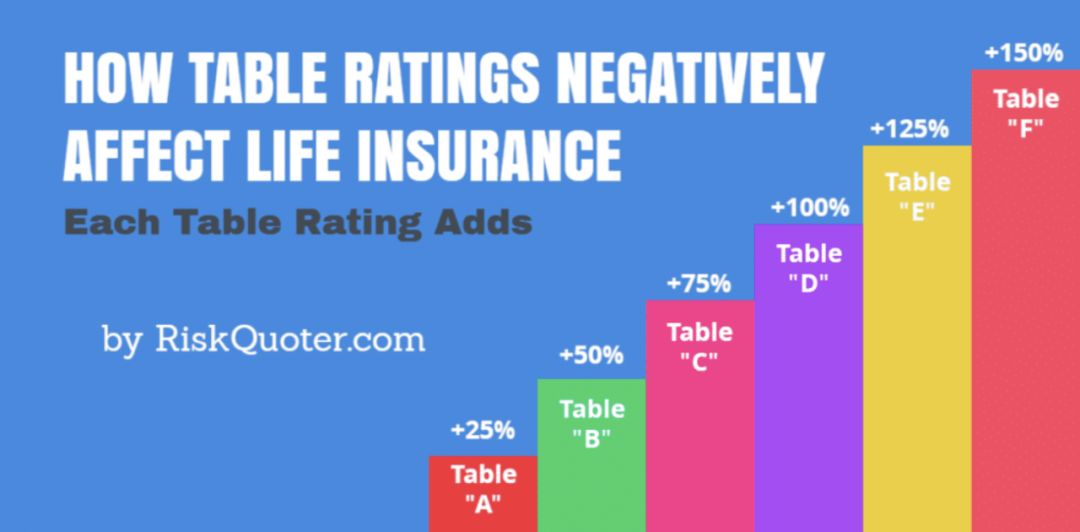 HOW TABLE RATINGS NEGATIVELY AFFECT LIFE INSURANCE

Each Table Rating Adds

by RiskQuoter.com

+25%
Table "A"

+50%
Table "B"

+75%
Table "C"

+100%
Table "D"

+125%
Table "E"

+150%
Table "F"